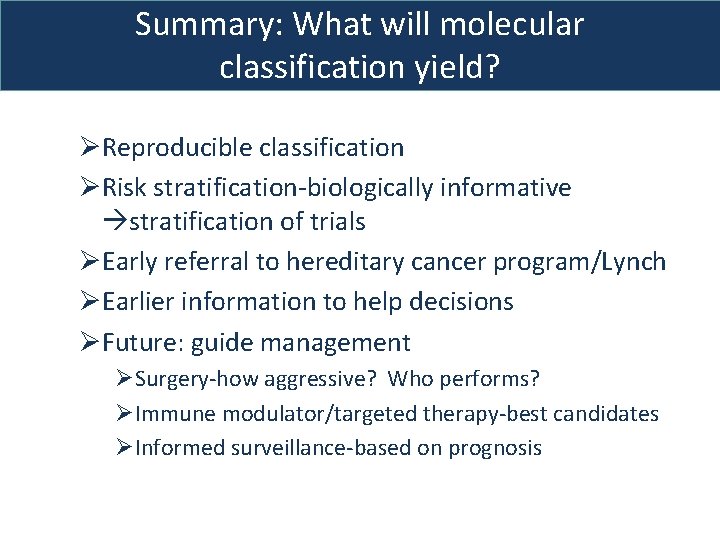 Summary: What will molecular classification yield?

➢Reproducible classification

➢Risk stratification-biologically informative →stratification of trials

➢Early referral to hereditary cancer program/Lynch

➢Earlier information to help decisions

➢Future: guide management

➢Surgery-how aggressive? Who performs?

➢Immune modulator/targeted therapy-best candidates

➢Informed surveillance-based on prognosis